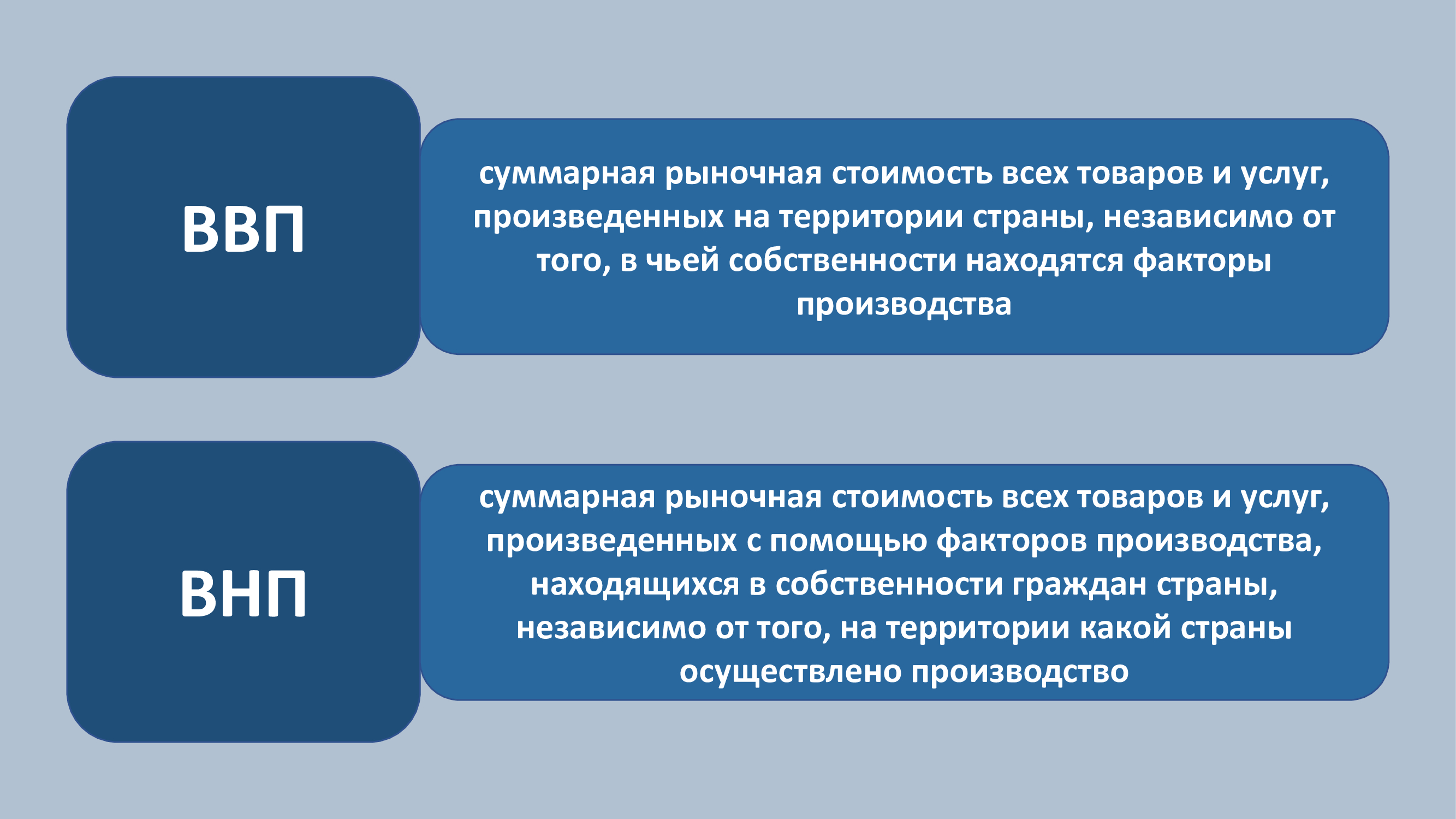 ВВП

суммарная рыночная стоимость всех товаров и услуг, произведенных на территории страны, независимо от того, в чьей собственности находятся факторы производства

ВНП

суммарная рыночная стоимость всех товаров и услуг, произведенных с помощью факторов производства, находящихся в собственности граждан страны, независимо от того, на территории какой страны осуществлено производство